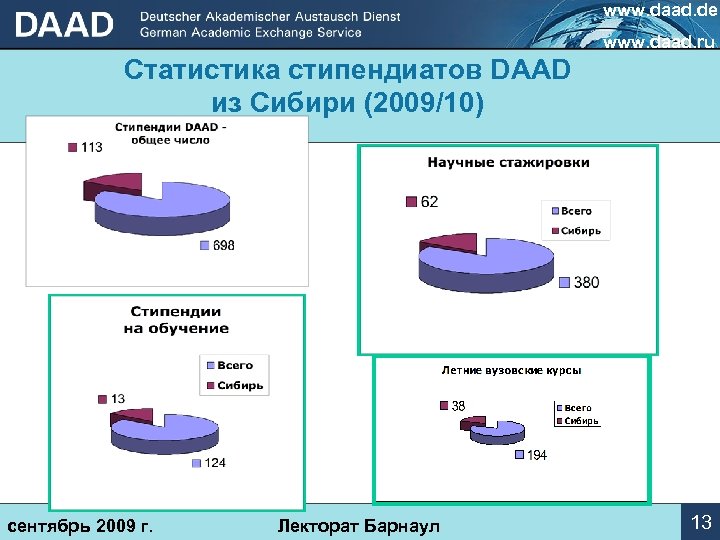 DAAD Deutscher Akademischer Austausch Dienst
German Academic Exchange Service

www.daad.de
www.daad.ru

Статистика стипендиатов DAAD из Сибири (2009/10)

Стипендии DAAD - общее число

113

698

Научные стажировки

62

Всего
Сибирь

380

Стипендии на обучение

Всего
Сибирь

13

124

Летние вузовские курсы

38

Всего
Сибирь

194

сентябрь 2009 г.

Лекторат Барнаул

13